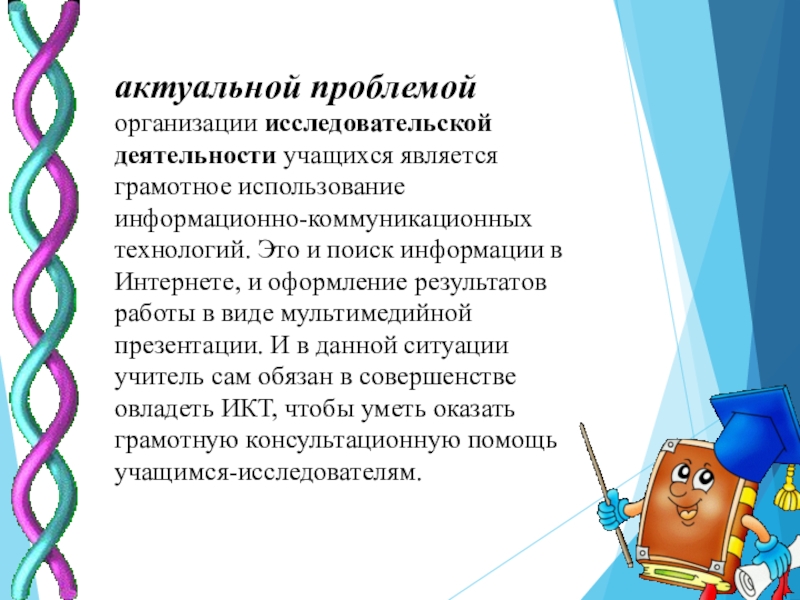 актуальной проблемой организации исследовательской деятельности учащихся является грамотное использование информационно-коммуникационных технологий. Это и поиск информации в Интернете, и оформление результатов работы в виде мультимедийной презентации. И в данной ситуации учитель сам обязан в совершенстве овладеть ИКТ, чтобы уметь оказать грамотную консультационную помощь учащимся-исследователям.